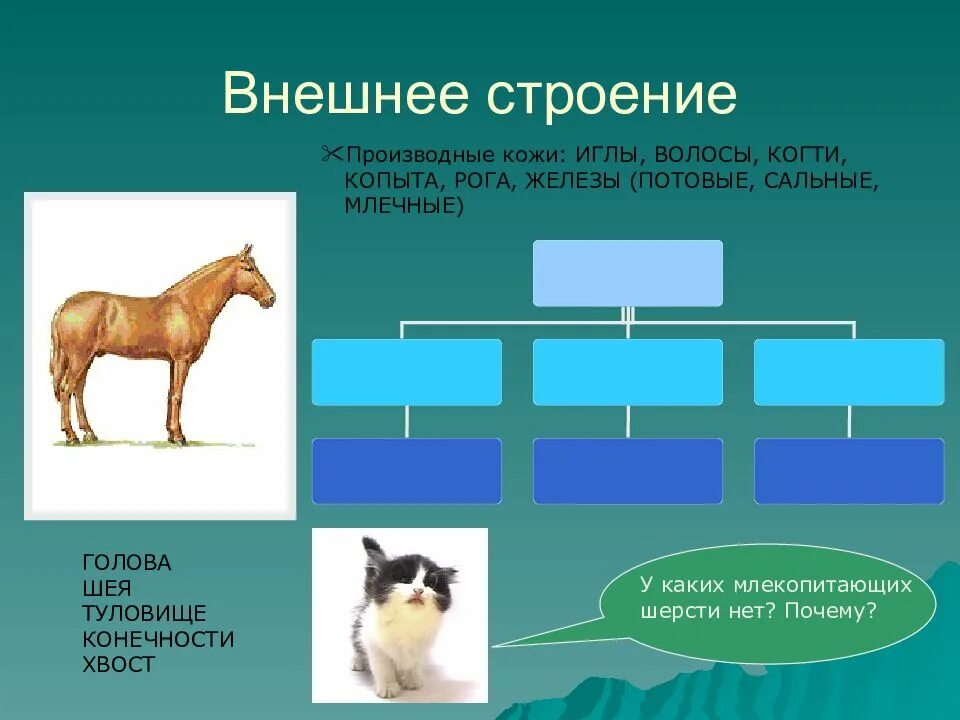 Внешнее строение

Производные кожи: ИГЛЫ, ВОЛОСЫ, КОГТИ, КОПЫТА, РОГА, ЖЕЛЕЗЫ (ПОТОВЫЕ, САЛЬНЫЕ, МЛЕЧНЫЕ)

ГОЛОВА
ШЕЯ
ТУЛОВИЩЕ
КОНЕЧНОСТИ
ХВОСТ

У каких млекопитающих шерсти нет? Почему?